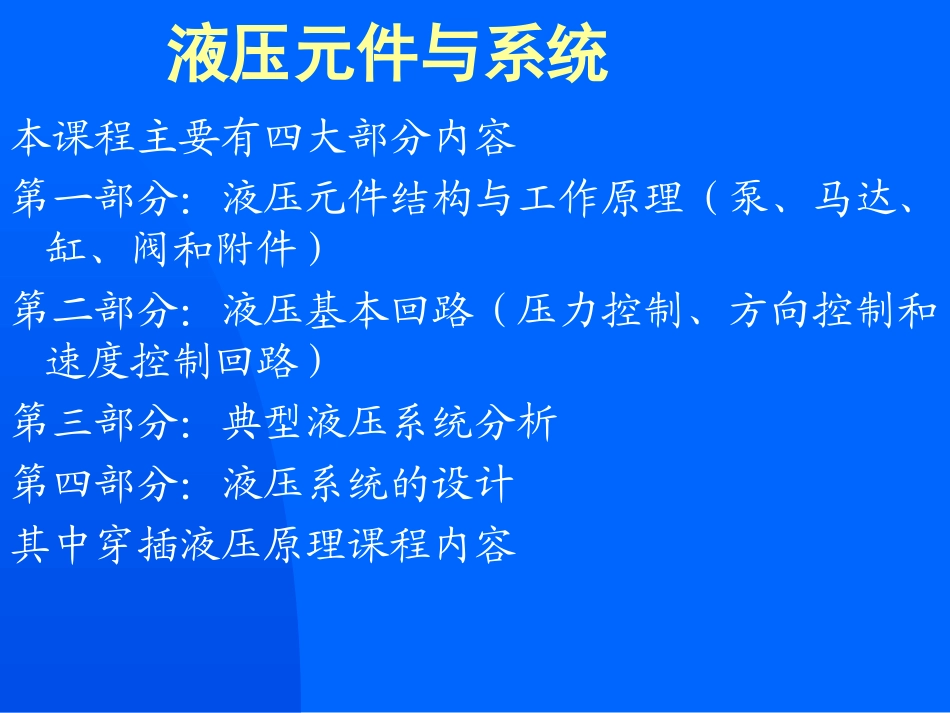 液压元件与系统

本课程主要有四大部分内容

第一部分：液压元件结构与工作原理（泵、马达、缸、阀和附件）

第二部分：液压基本回路（压力控制、方向控制和速度控制回路）

第三部分：典型液压系统分析

第四部分：液压系统的设计

其中穿插液压原理课程内容